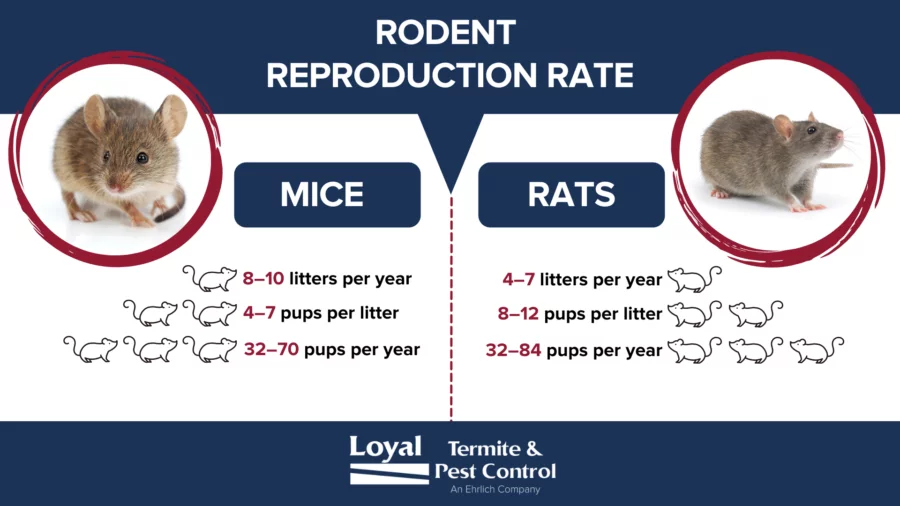 RODENT REPRODUCTION RATE

MICE

8–10 litters per year
4–7 pups per litter
32–70 pups per year

RATS

4–7 litters per year
8–12 pups per litter
32–84 pups per year

Loyal Termite & Pest Control
An Ehrlich Company